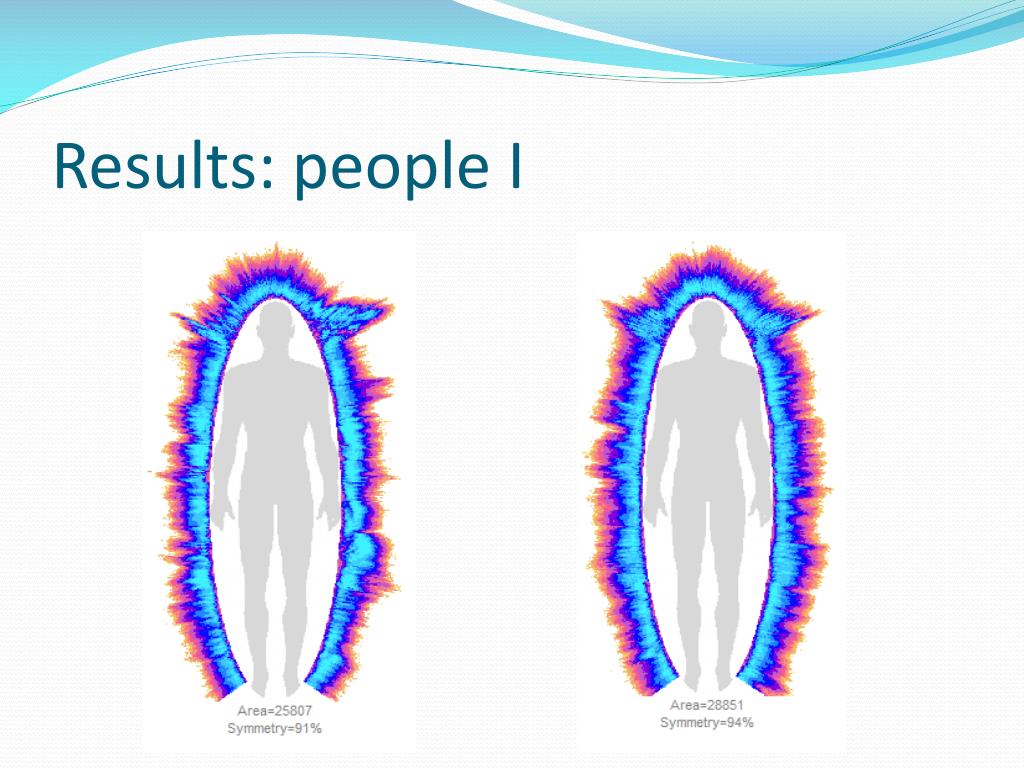 Results: people I

Area=25807
Symmetry=91%

Area=28851
Symmetry=94%